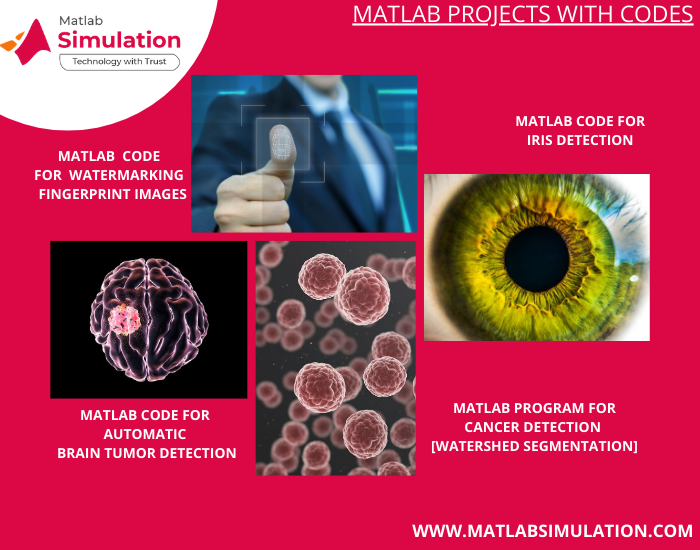 Matlab
Simulation
Technology with Trust

MATLAB PROJECTS WITH CODES

MATLAB CODE FOR WATERMARKING FINGERPRINT IMAGES

MATLAB CODE FOR IRIS DETECTION

MATLAB CODE FOR AUTOMATIC BRAIN TUMOR DETECTION

MATLAB PROGRAM FOR CANCER DETECTION [WATERSHED SEGMENTATION]

WWW.MATLABSIMULATION.COM